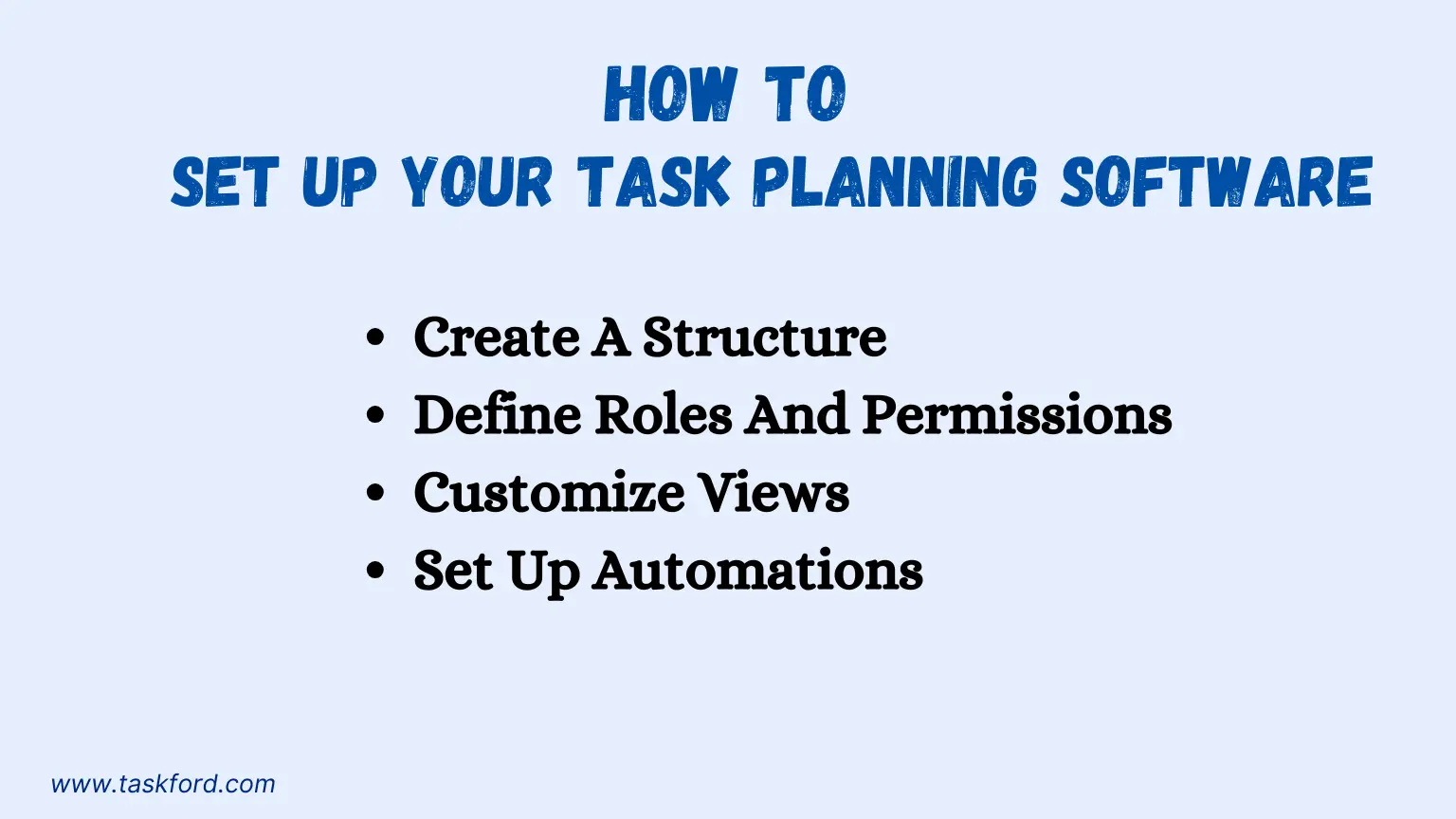 HOW TO
SET UP YOUR TASK PLANNING SOFTWARE

- Create A Structure
- Define Roles And Permissions
- Customize Views
- Set Up Automations

www.taskford.com